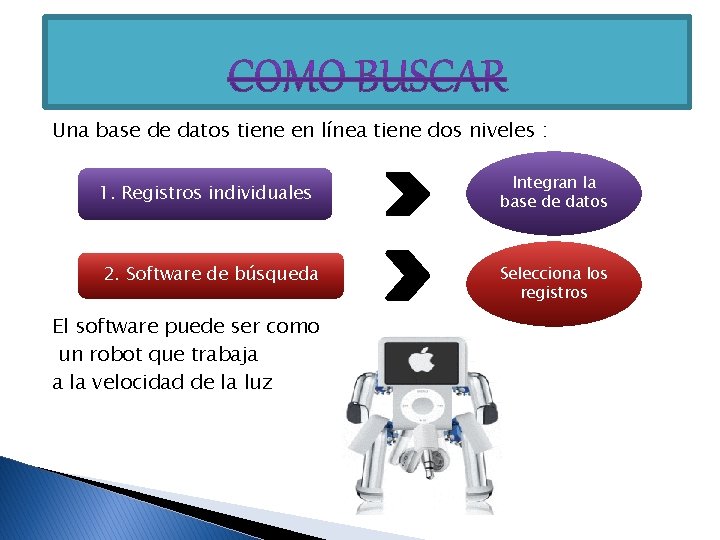 COMO BUSCAR

Una base de datos tiene en línea tiene dos niveles :

1. Registros individuales

Integran la base de datos

2. Software de búsqueda

Selecciona los registros

El software puede ser como un robot que trabaja a la velocidad de la luz